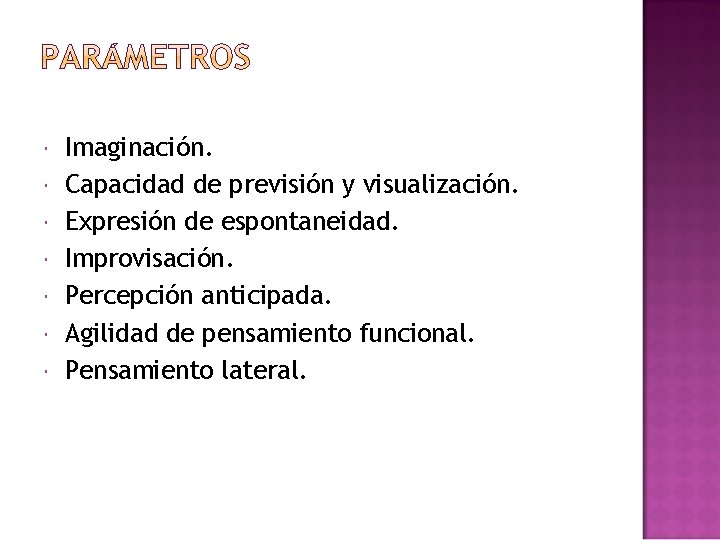 PARÁMETROS

- Imaginación.
- Capacidad de previsión y visualización.
- Expresión de espontaneidad.
- Improvisación.
- Percepción anticipada.
- Agilidad de pensamiento funcional.
- Pensamiento lateral.